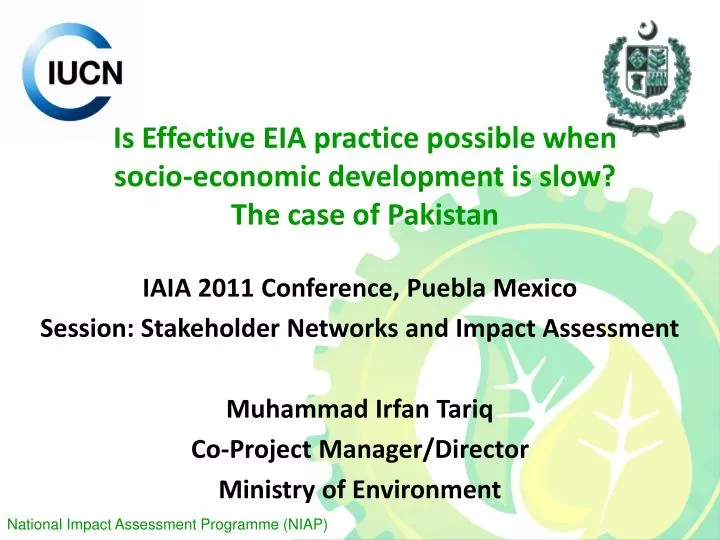 IUCN

Is Effective EIA practice possible when socio-economic development is slow? The case of Pakistan

IAIA 2011 Conference, Puebla Mexico
Session: Stakeholder Networks and Impact Assessment

Muhammad Irfan Tariq
Co-Project Manager/Director
Ministry of Environment

National Impact Assessment Programme (NIAP)